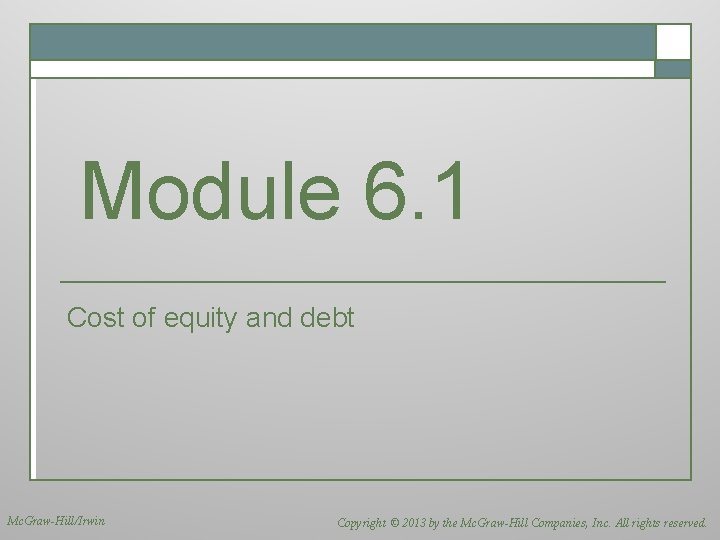 Module 6.1

Cost of equity and debt

McGraw-Hill/Irwin

Copyright © 2013 by the McGraw-Hill Companies, Inc. All rights reserved.